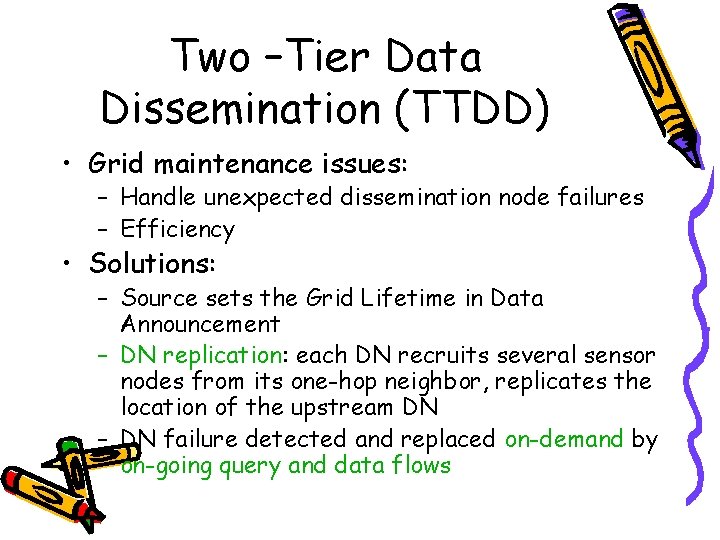 Two –Tier Data Dissemination (TTDD)

• Grid maintenance issues:
  – Handle unexpected dissemination node failures
  – Efficiency
• Solutions:
  – Source sets the Grid Lifetime in Data Announcement
  – DN replication: each DN recruits several sensor nodes from its one-hop neighbor, replicates the location of the upstream DN
  – DN failure detected and replaced on-demand by on-going query and data flows